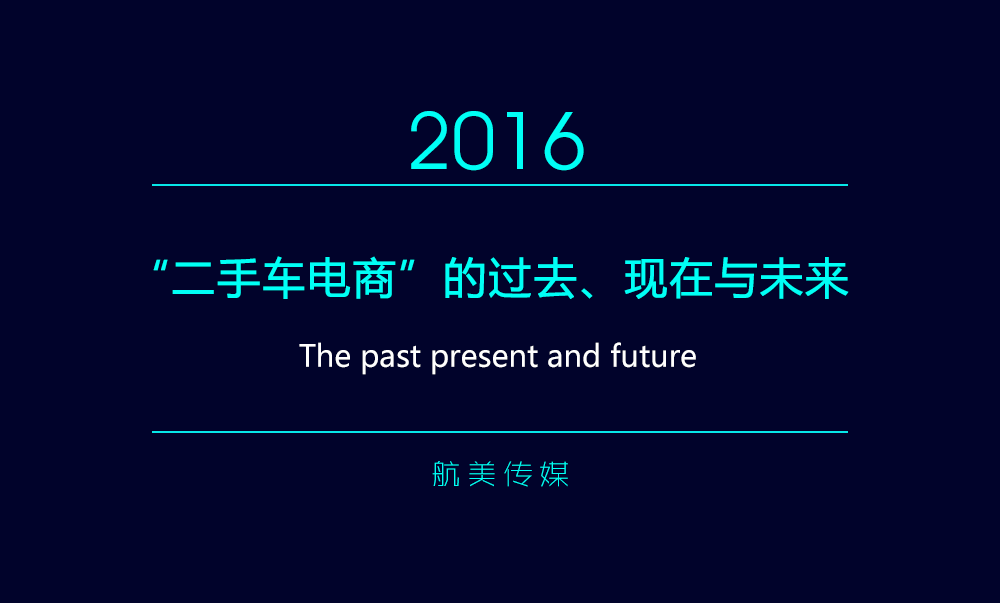 2016

“二手车电商”的过去、现在与未来

The past present and future

航美传媒